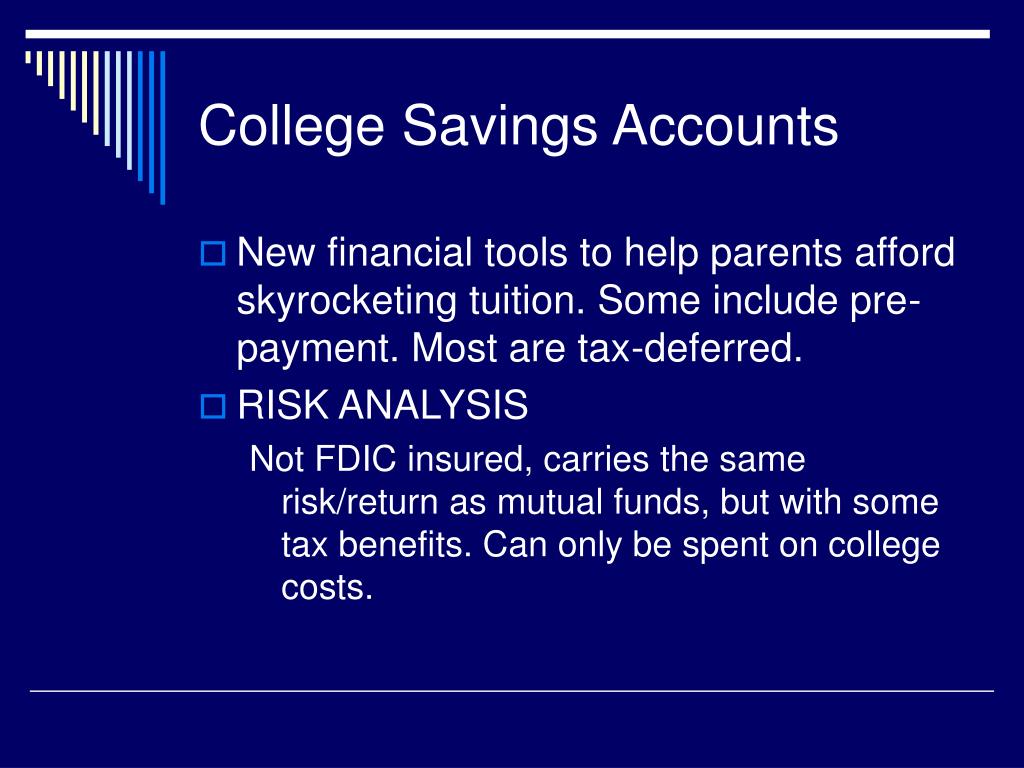 College Savings Accounts

New financial tools to help parents afford skyrocketing tuition. Some include pre-payment. Most are tax-deferred.

RISK ANALYSIS

Not FDIC insured, carries the same risk/return as mutual funds, but with some tax benefits. Can only be spent on college costs.